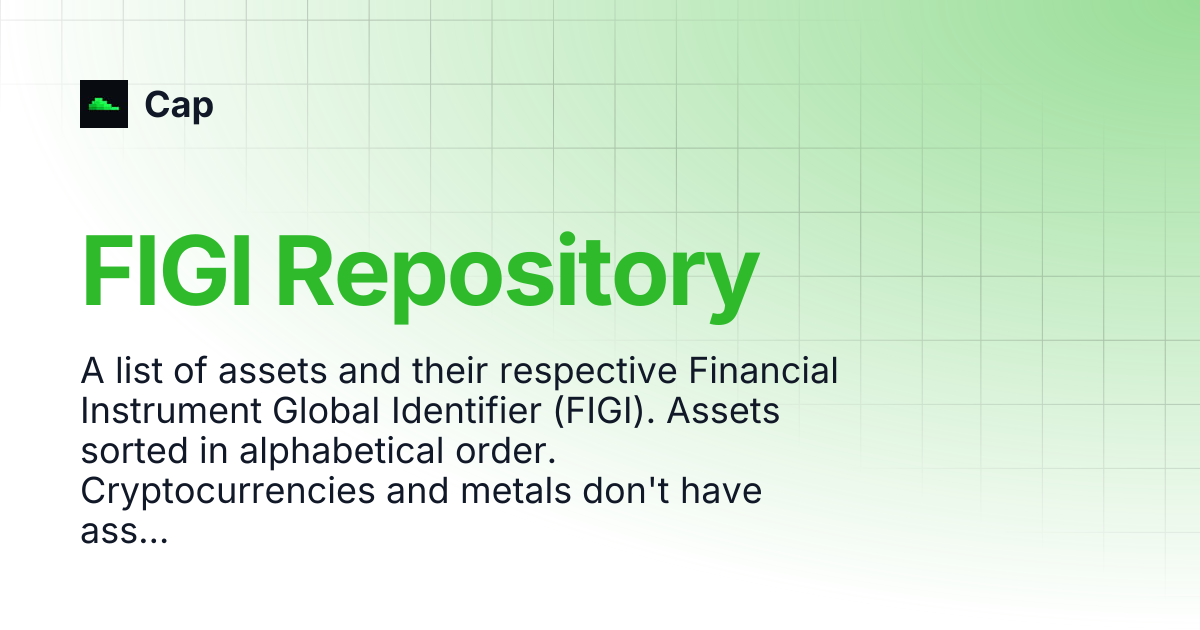 Cap

FIGI Repository

A list of assets and their respective Financial Instrument Global Identifier (FIGI). Assets sorted in alphabetical order. Cryptocurrencies and metals don't have ass...